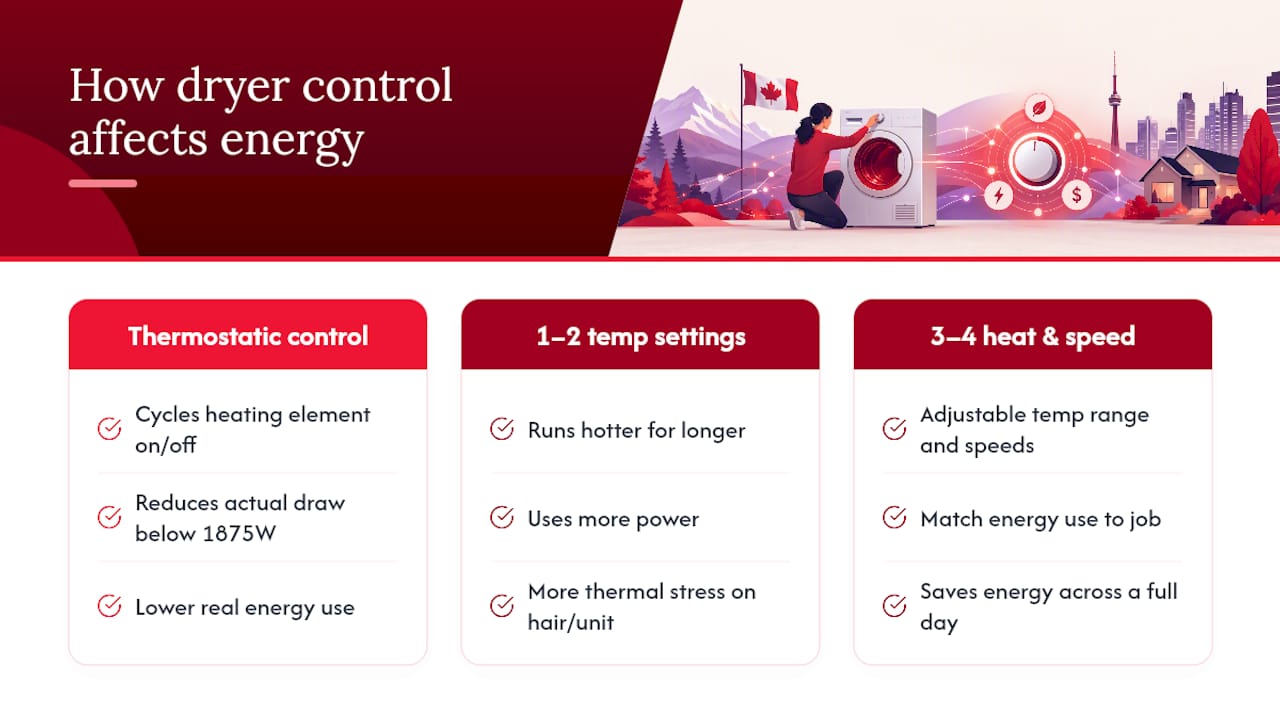 How dryer control affects energy

Thermostatic control

Cycles heating element on/off

Reduces actual draw below 1875W

Lower real energy use

1–2 temp settings

Runs hotter for longer

Uses more power

More thermal stress on hair/unit

3–4 heat & speed

Adjustable temp range and speeds

Match energy use to job

Saves energy across a full day